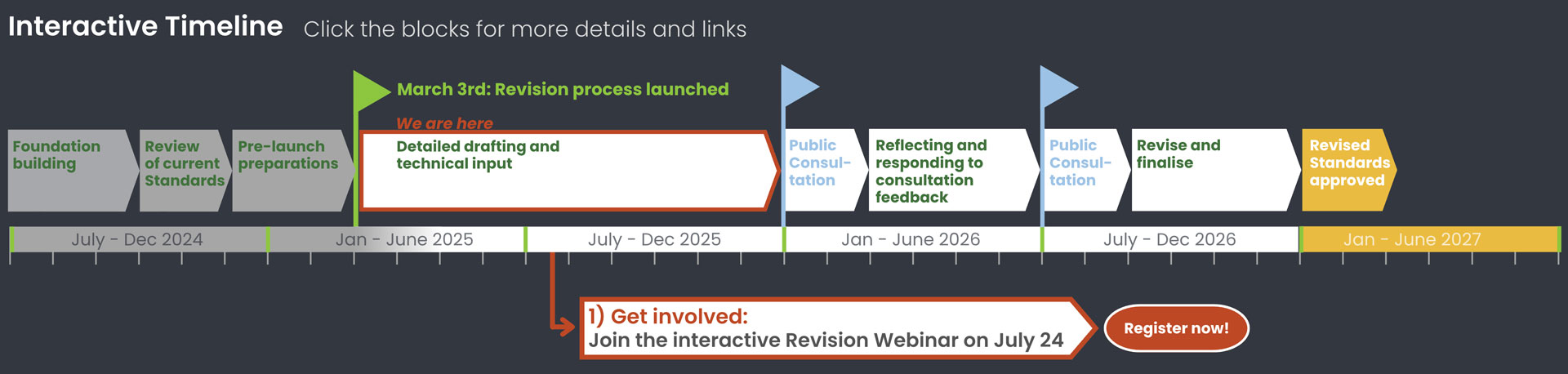 Interactive Timeline Click the blocks for more details and links

March 3rd: Revision process launched

We are here

Foundation building

Review of current Standards

Pre-launch preparations

Detailed drafting and technical input

Public Consul-tation

Reflecting and responding to consultation feedback

Public Consul-tation

Revise and finalise

Revised Standards approved

July - Dec 2024

Jan - June 2025

July - Dec 2025

Jan - June 2026

July - Dec 2026

Jan - June 2027

1) Get involved:
Join the interactive Revision Webinar on July 24

Register now!